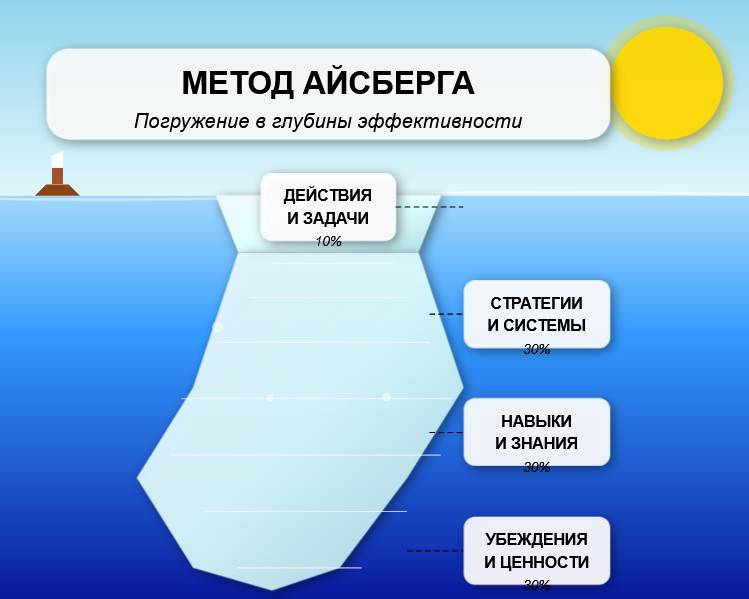 МЕТОД АЙСБЕРГА

Погружение в глубины эффективности

ДЕЙСТВИЯ И ЗАДАЧИ
10%

СТРАТЕГИИ И СИСТЕМЫ
30%

НАВЫКИ И ЗНАНИЯ
30%

УБЕЖДЕНИЯ И ЦЕННОСТИ
30%